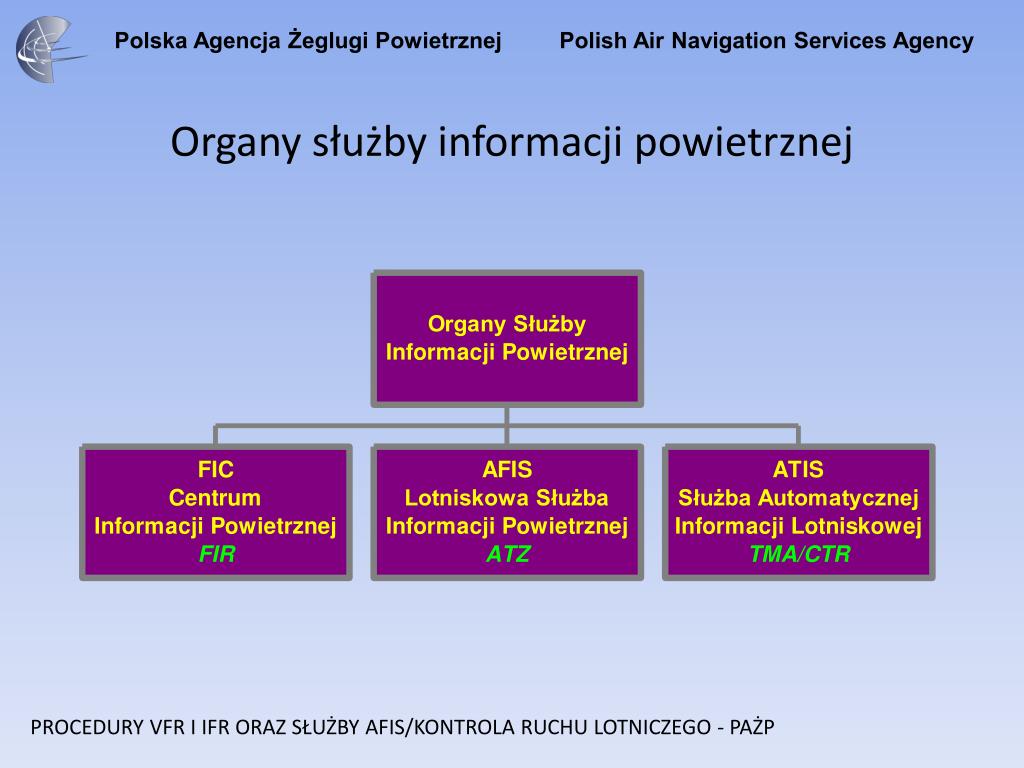 Polska Agencja Żeglugi Powietrznej

Polish Air Navigation Services Agency

Organy służby informacji powietrznej

Organy Służby Informacji Powietrznej

FIC
Centrum
Informacji Powietrznej
FIR

AFIS
Lotniskowa Służba
Informacji Powietrznej
ATZ

ATIS
Służba Automatycznej
Informacji Lotniskowej
TMA/CTR

PROCEDURY VFR I IFR ORAZ SŁUŻBY AFIS/KONTROLA RUCHU LOTNICZEGO - PAŻP